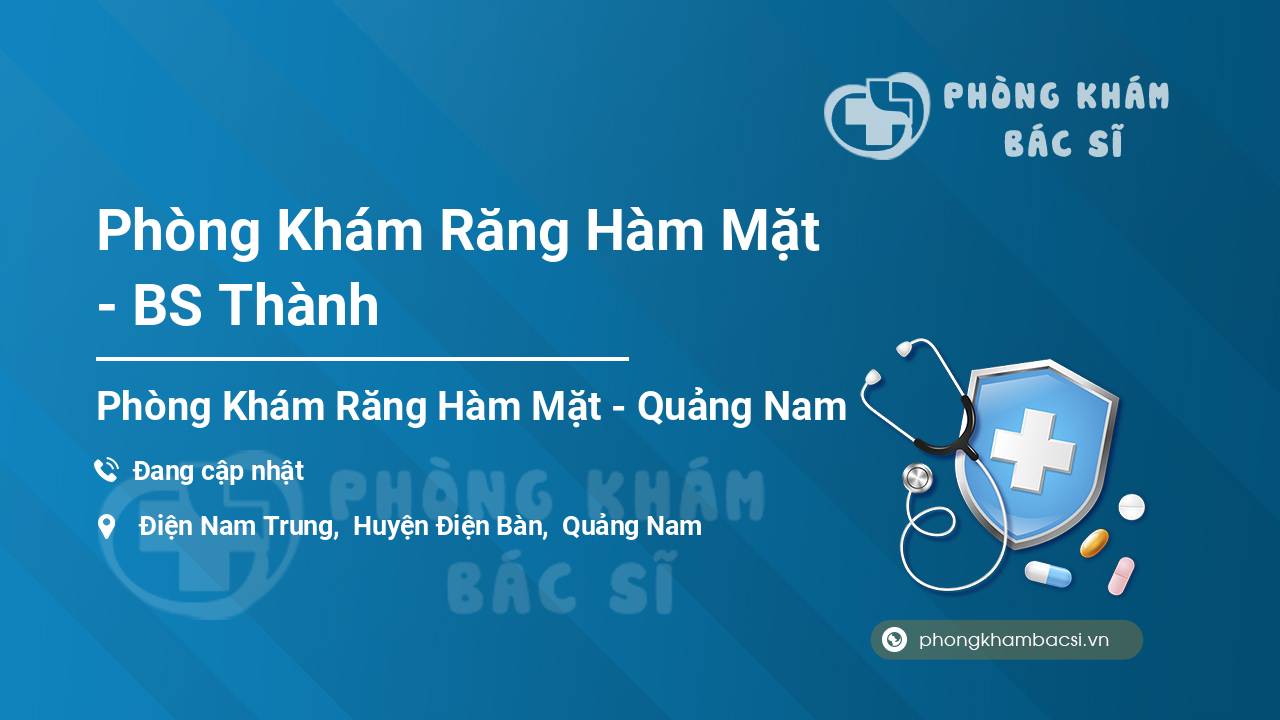 PHÒNG KHÁM
BÁC SĨ

Phòng Khám Răng Hàm Mặt - BS Thành

Phòng Khám Răng Hàm Mặt - Quảng Nam

Đang cập nhật

Điện Nam Trung, Huyện Điện Bàn, Quảng Nam

PHÒNG KHÁM
BÁC SĨ

phongkhambacsi.vn